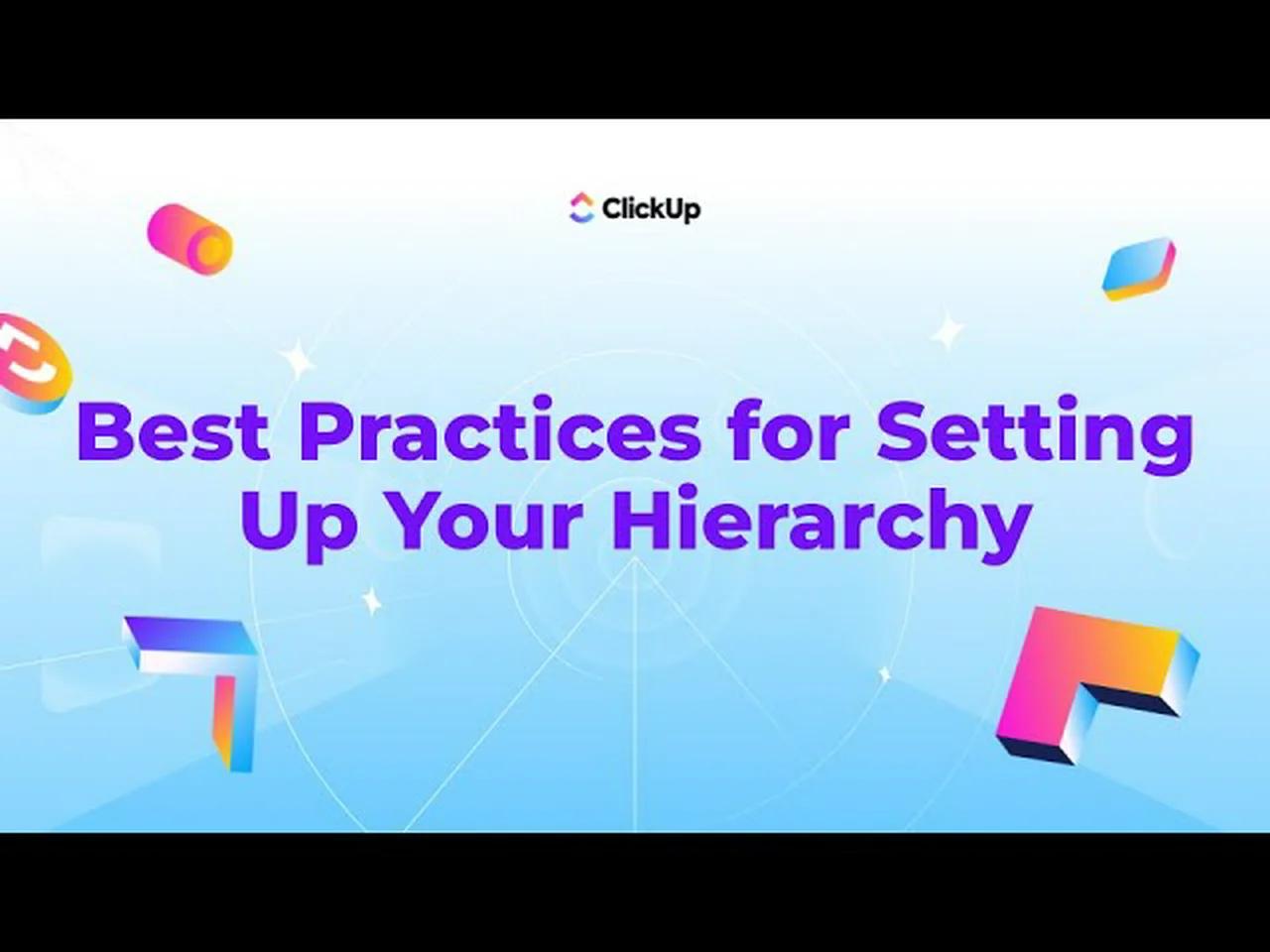 ClickUp

Best Practices for Setting Up Your Hierarchy